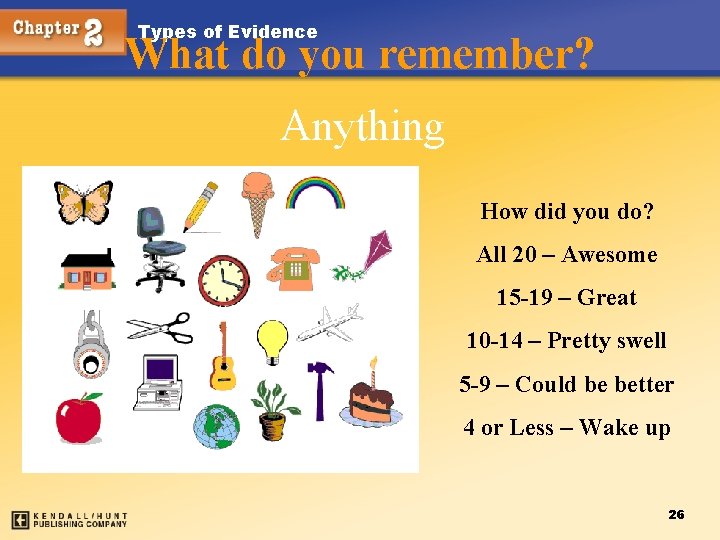 Chapter 2

Types of Evidence

What do you remember?

Anything

How did you do?

All 20 – Awesome

15-19 – Great

10-14 – Pretty swell

5-9 – Could be better

4 or Less – Wake up

KENDALL/HUNT PUBLISHING COMPANY

26